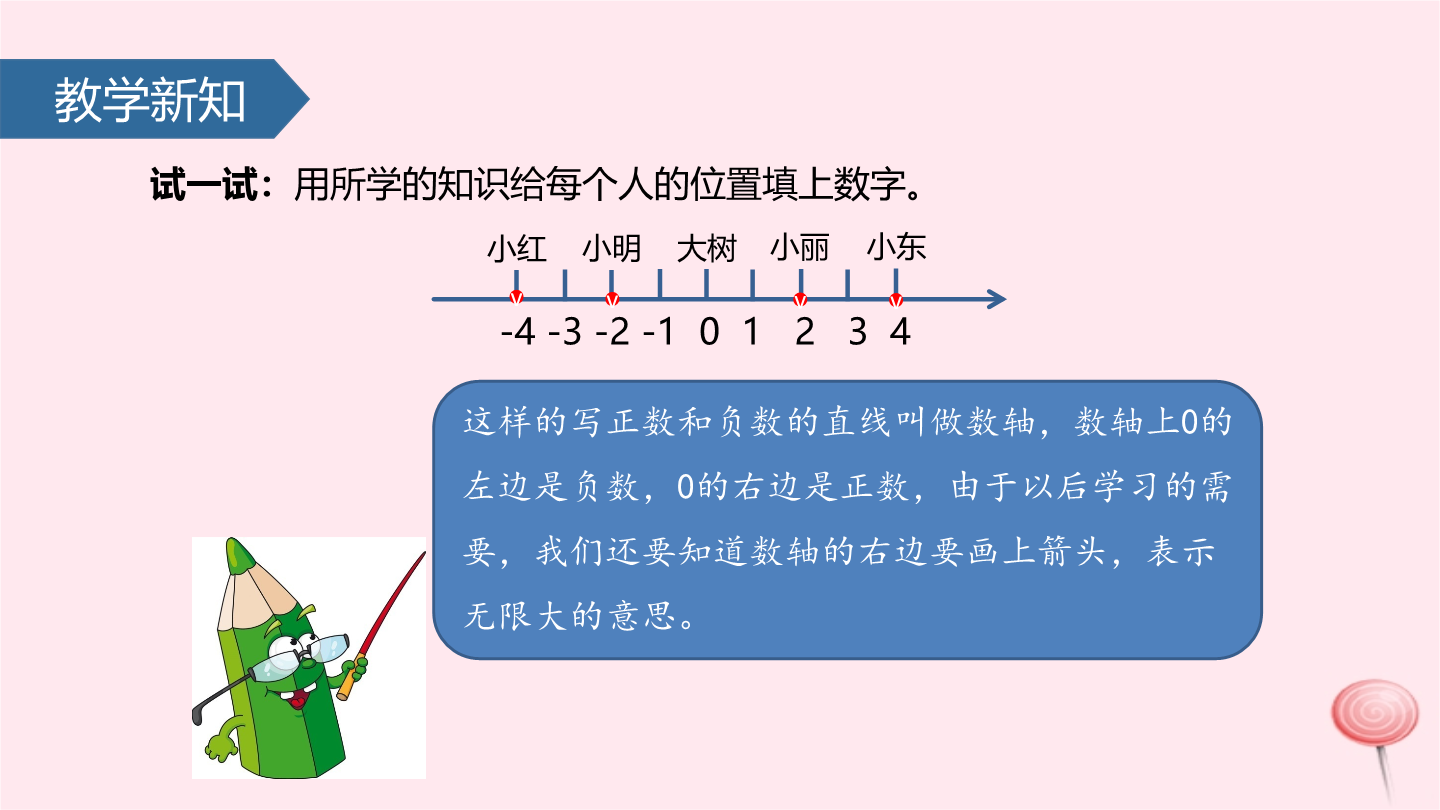 教学新知

试一试：用所学的知识给每个人的位置填上数字。

小红 小明 大树 小丽 小东

-4 -3 -2 -1 0 1 2 3 4

这样的写正数和负数的直线叫做数轴，数轴上0的左边是负数，0的右边是正数，由于以后学习的需要，我们还要知道数轴的右边要画上箭头，表示无限大的意思。